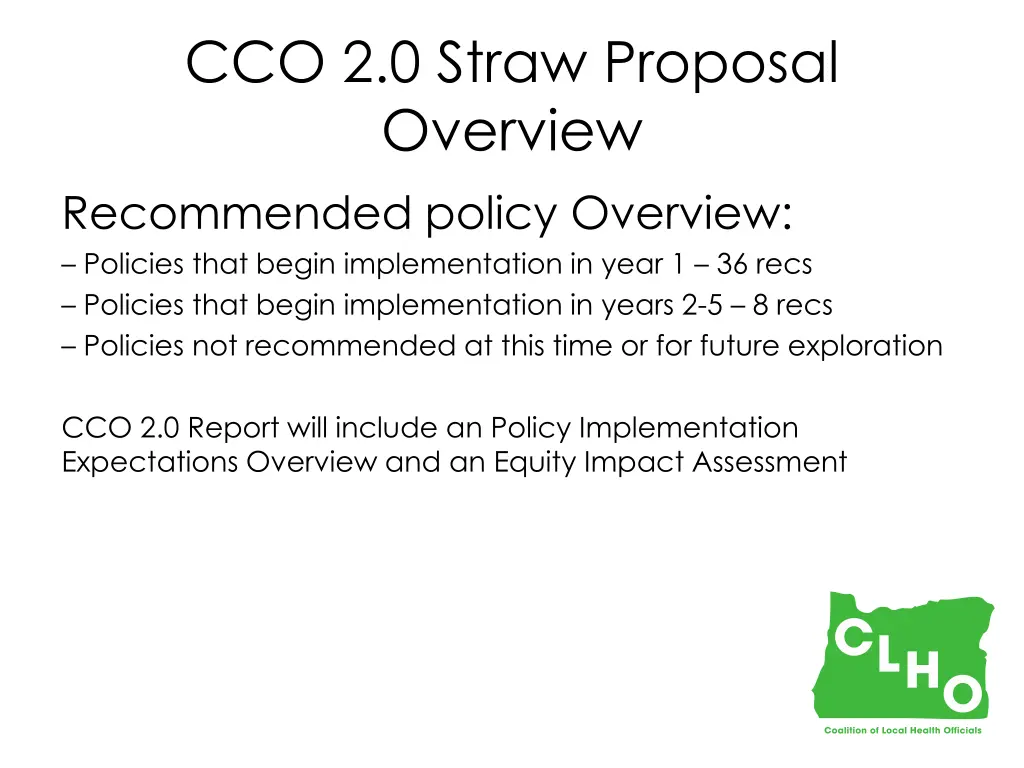 CCO 2.0 Straw Proposal Overview

Recommended policy Overview:

– Policies that begin implementation in year 1 – 36 recs

– Policies that begin implementation in years 2-5 – 8 recs

– Policies not recommended at this time or for future exploration

CCO 2.0 Report will include an Policy Implementation Expectations Overview and an Equity Impact Assessment

CLHO

Coalition of Local Health Officials